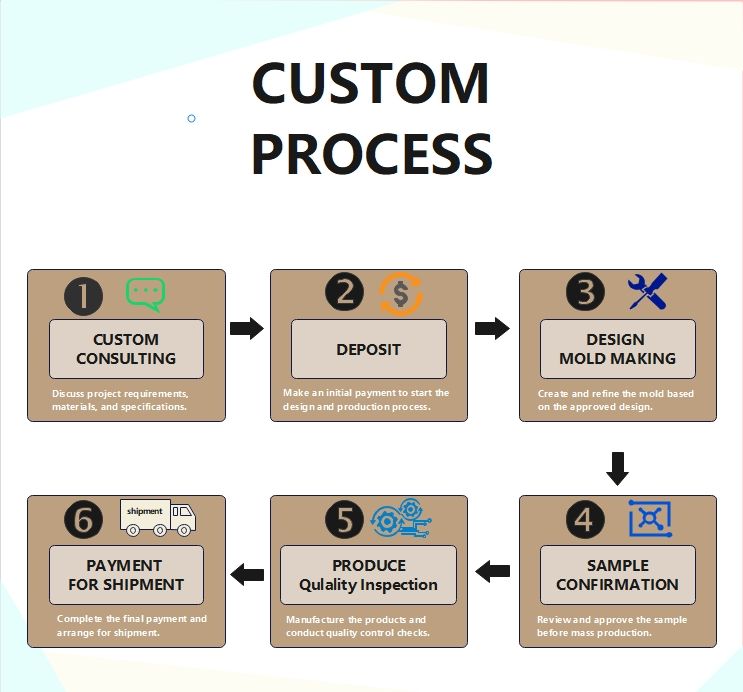 CUSTOM PROCESS

1
CUSTOM CONSULTING
Discuss project requirements, materials, and specifications.

2
$
DEPOSIT
Make an initial payment to start the design and production process.

3
DESIGN MOLD MAKING
Create and refine the mold based on the approved design.

4
SAMPLE CONFIRMATION
Review and approve the sample before mass production.

5
PRODUCE Qulality Inspection
Manufacture the products and conduct quality control checks.

6
shipment
PAYMENT FOR SHIPMENT
Complete the final payment and arrange for shipment.